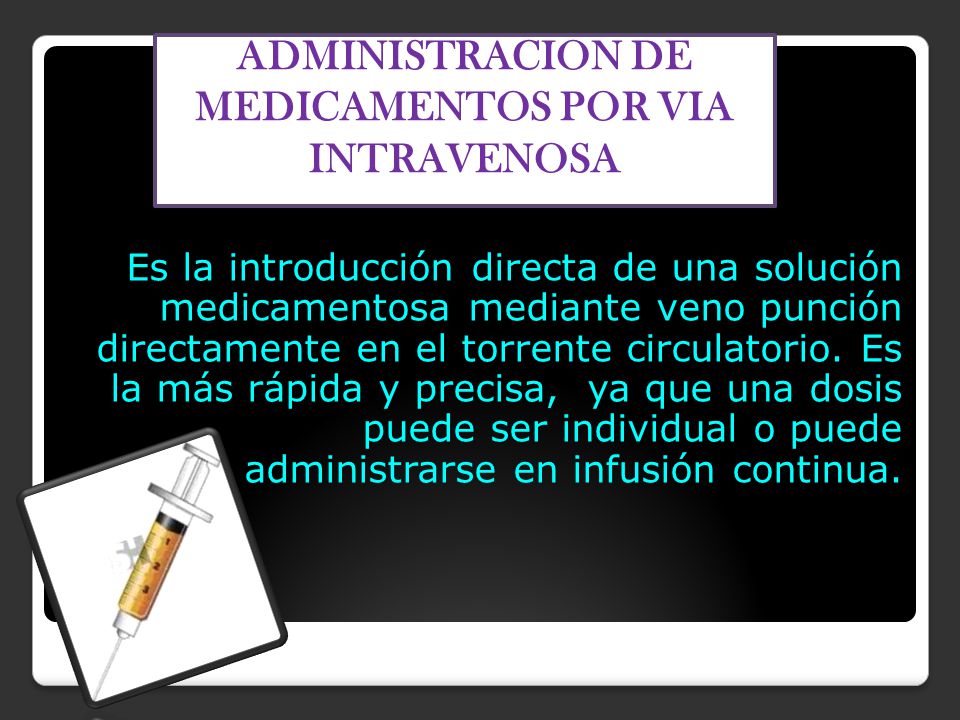 ADMINISTRACION DE MEDICAMENTOS POR VIA INTRAVENOSA

Es la introducción directa de una solución medicamentosa mediante veno punción directamente en el torrente circulatorio. Es la más rápida y precisa, ya que una dosis puede ser individual o puede administrarse en infusión continua.